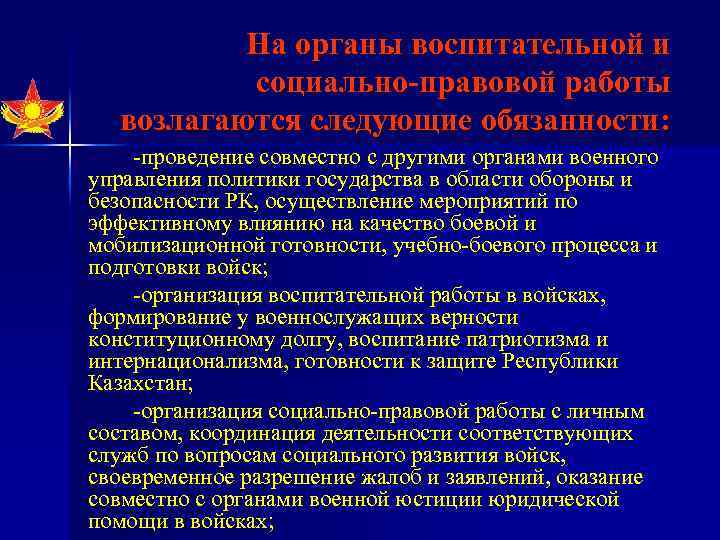 На органы воспитательной и социально-правовой работы возлагаются следующие обязанности:

-проведение совместно с другими органами военного управления политики государства в области обороны и безопасности РК, осуществление мероприятий по эффективному влиянию на качество боевой и мобилизационной готовности, учебно-боевого процесса и подготовки войск;

-организация воспитательной работы в войсках, формирование у военнослужащих верности конституционному долгу, воспитание патриотизма и интернационализма, готовности к защите Республики Казахстан;

-организация социально-правовой работы с личным составом, координация деятельности соответствующих служб по вопросам социального развития войск, своевременное разрешение жалоб и заявлений, оказание совместно с органами военной юстиции юридической помощи в войсках;